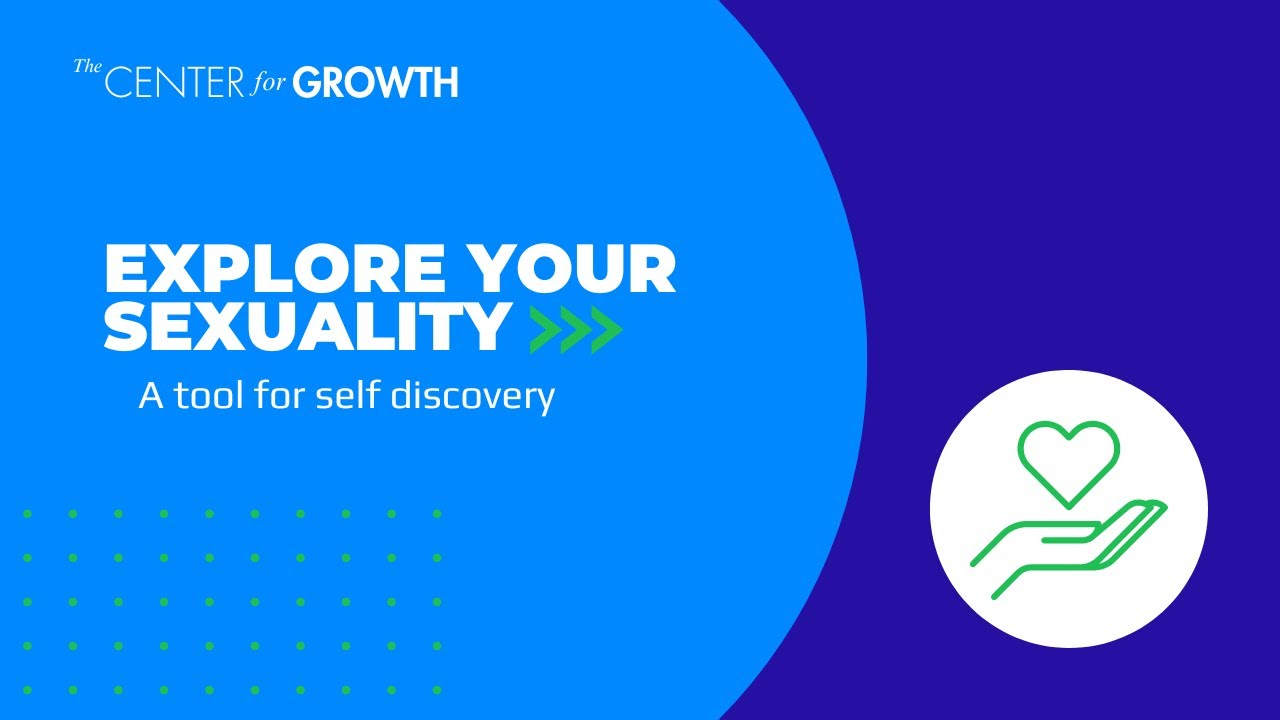 The CENTER for GROWTH

EXPLORE YOUR SEXUALITY

A tool for self discovery